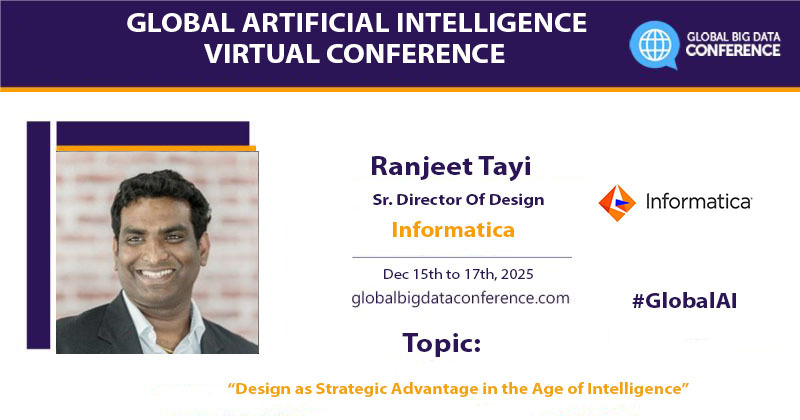 GLOBAL ARTIFICIAL INTELLIGENCE VIRTUAL CONFERENCE

GLOBAL BIG DATA CONFERENCE

Ranjeet Tayi

Sr. Director Of Design

Informatica

Informatica

Dec 15th to 17th, 2025

globalbigdataconference.com

#GlobalAI

Topic:

"Design as Strategic Advantage in the Age of Intelligence"